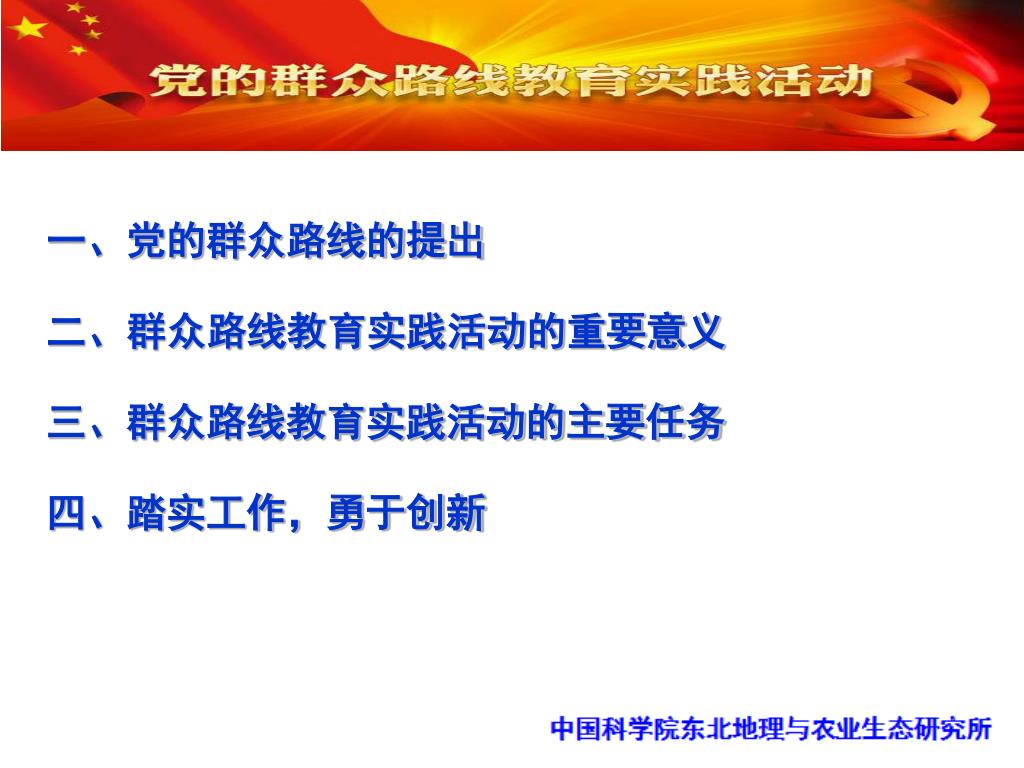 党的群众路线教育实践活动

一、党的群众路线的提出

二、群众路线教育实践活动的重要意义

三、群众路线教育实践活动的主要任务

四、踏实工作，勇于创新

中国科学院东北地理与农业生态研究所